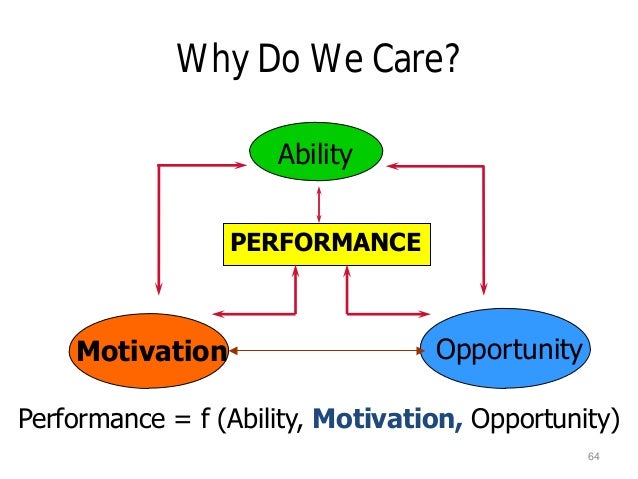 Why Do We Care?

Ability

PERFORMANCE

Motivation

Opportunity

Performance = f (Ability, Motivation, Opportunity)

64